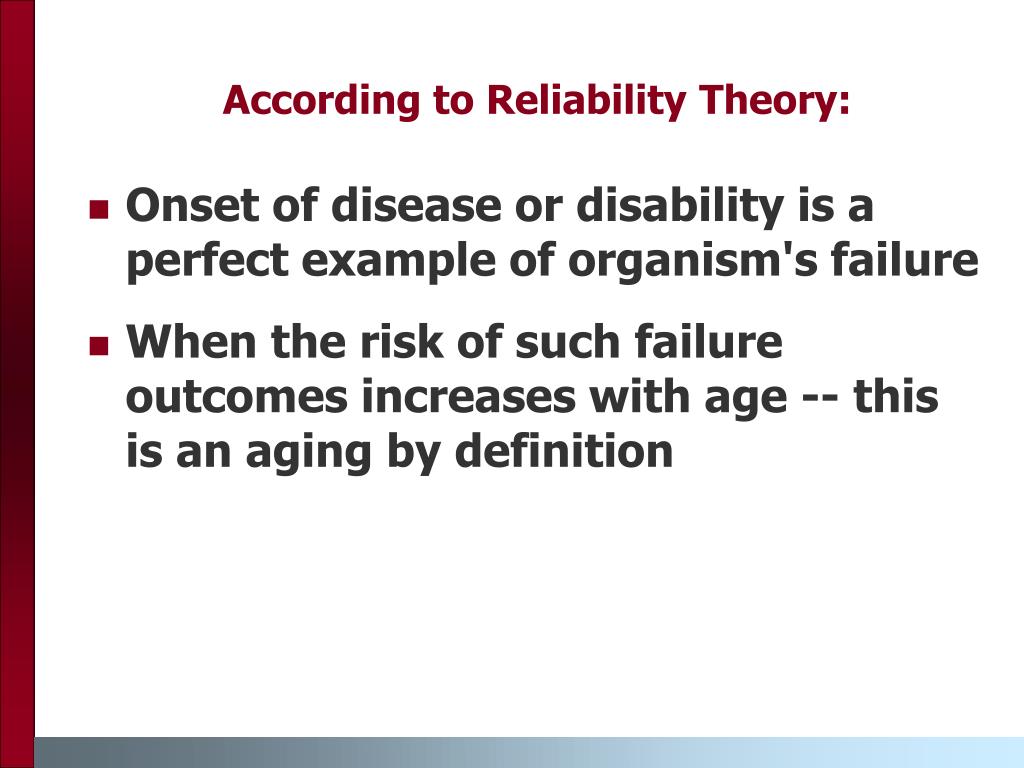 According to Reliability Theory:

- Onset of disease or disability is a perfect example of organism's failure
- When the risk of such failure outcomes increases with age -- this is an aging by definition